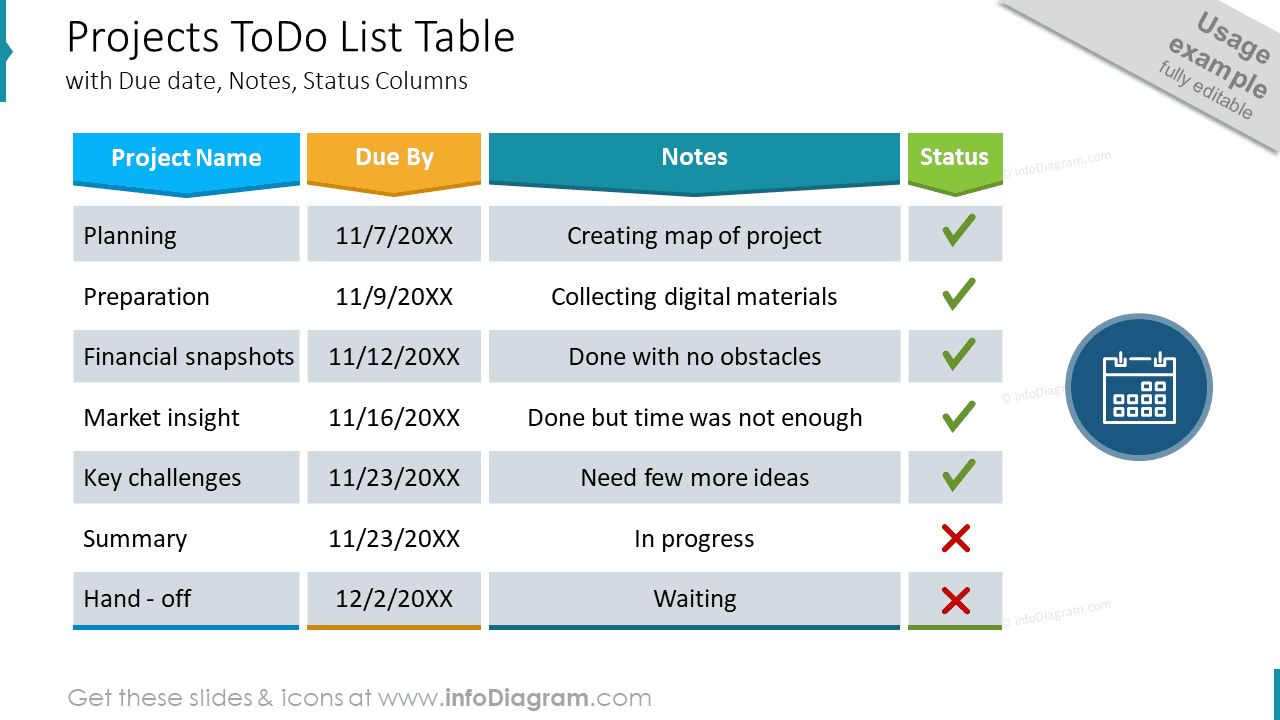 Projects ToDo List Table
with Due date, Notes, Status Columns

Usage example
fully editable

| Project Name | Due By | Notes | Status |
|---|---|---|---|
| Planning | 11/7/20XX | Creating map of project | ✓ |
| Preparation | 11/9/20XX | Collecting digital materials | ✓ |
| Financial snapshots | 11/12/20XX | Done with no obstacles | ✓ |
| Market insight | 11/16/20XX | Done but time was not enough | ✓ |
| Key challenges | 11/23/20XX | Need few more ideas | ✓ |
| Summary | 11/23/20XX | In progress | ✗ |
| Hand - off | 12/2/20XX | Waiting | ✗ |

© infoDiagram.com
© infoDiagram.com
© infoDiagram.com

Get these slides & icons at www.infoDiagram.com